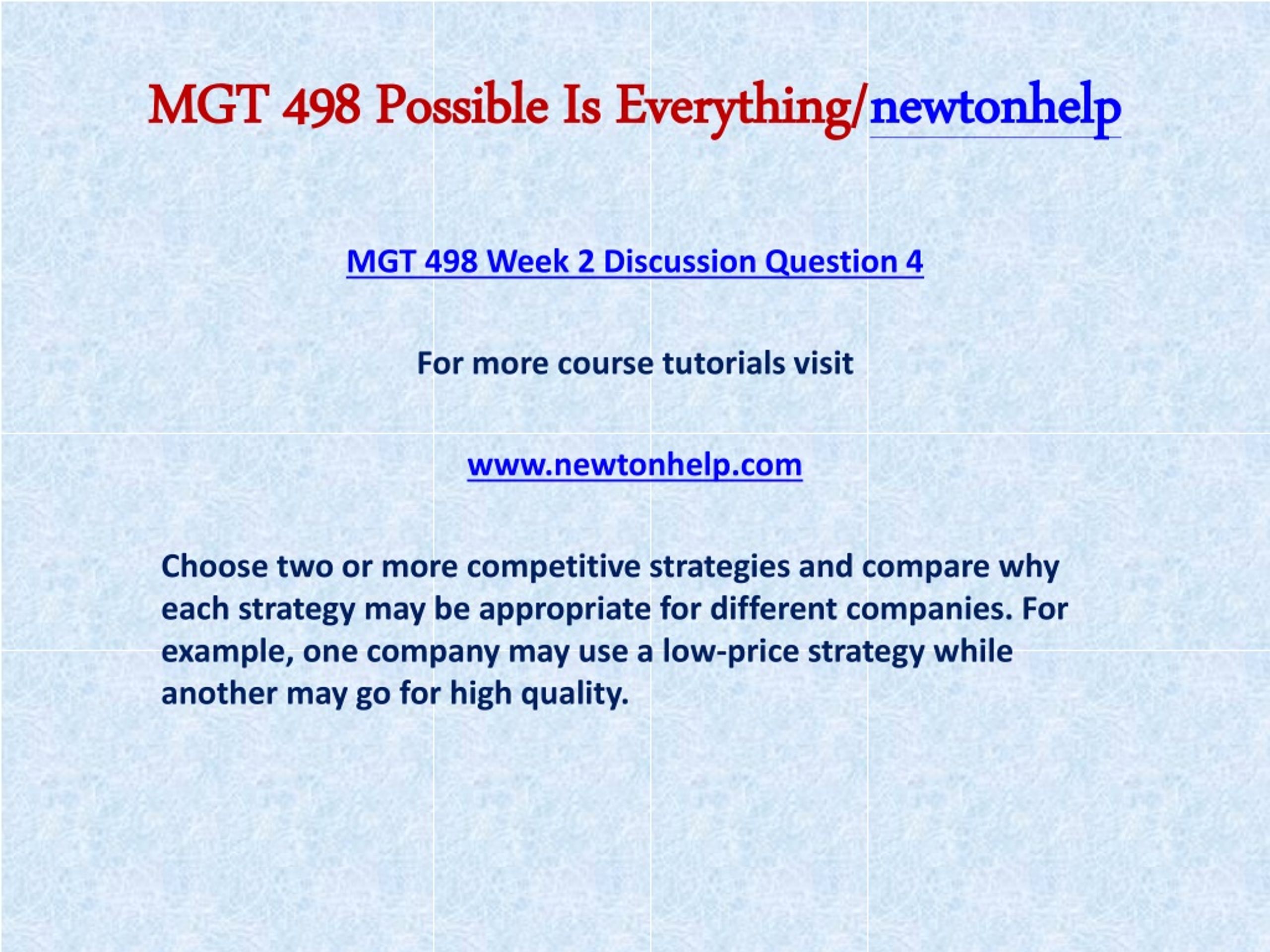 MGT 498 Possible Is Everything/newtonhelp

MGT 498 Week 2 Discussion Question 4

For more course tutorials visit

www.newtonhelp.com

Choose two or more competitive strategies and compare why each strategy may be appropriate for different companies. For example, one company may use a low-price strategy while another may go for high quality.